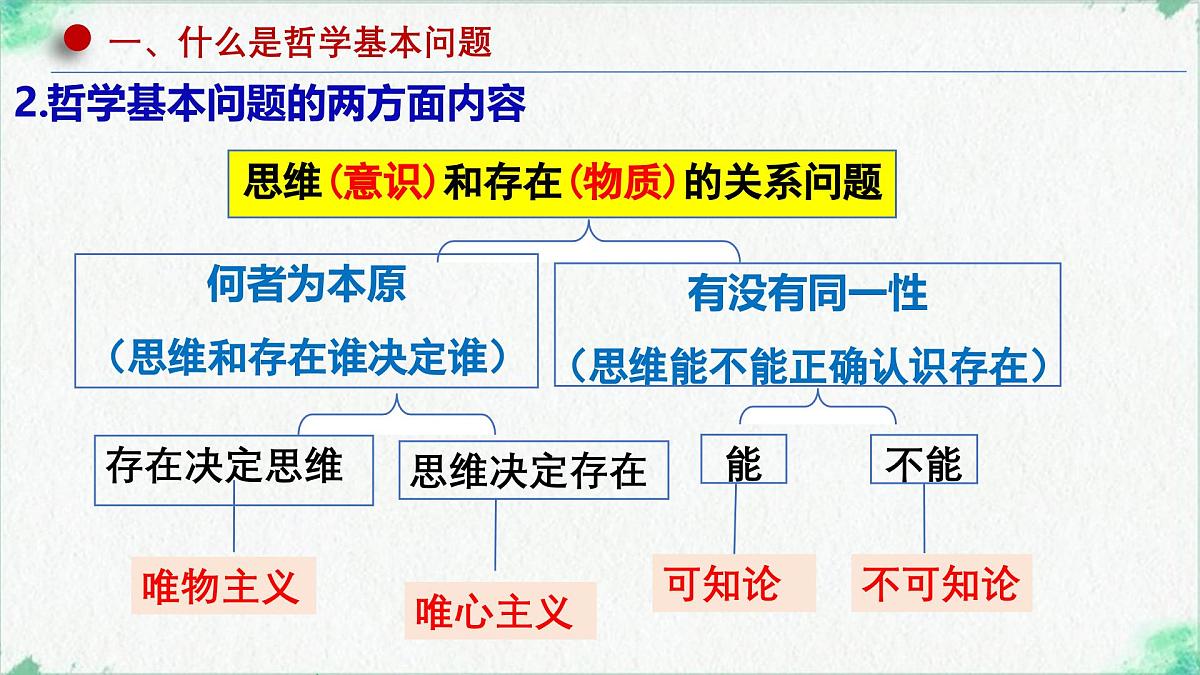 一、什么是哲学基本问题

2.哲学基本问题的两方面内容

思维（意识）和存在（物质）的关系问题

何者为本原

（思维和存在谁决定谁）

有没有同一性

（思维能不能正确认识存在）

存在决定思维

思维决定存在

能

不能

唯物主义

唯心主义

可知论

不可知论